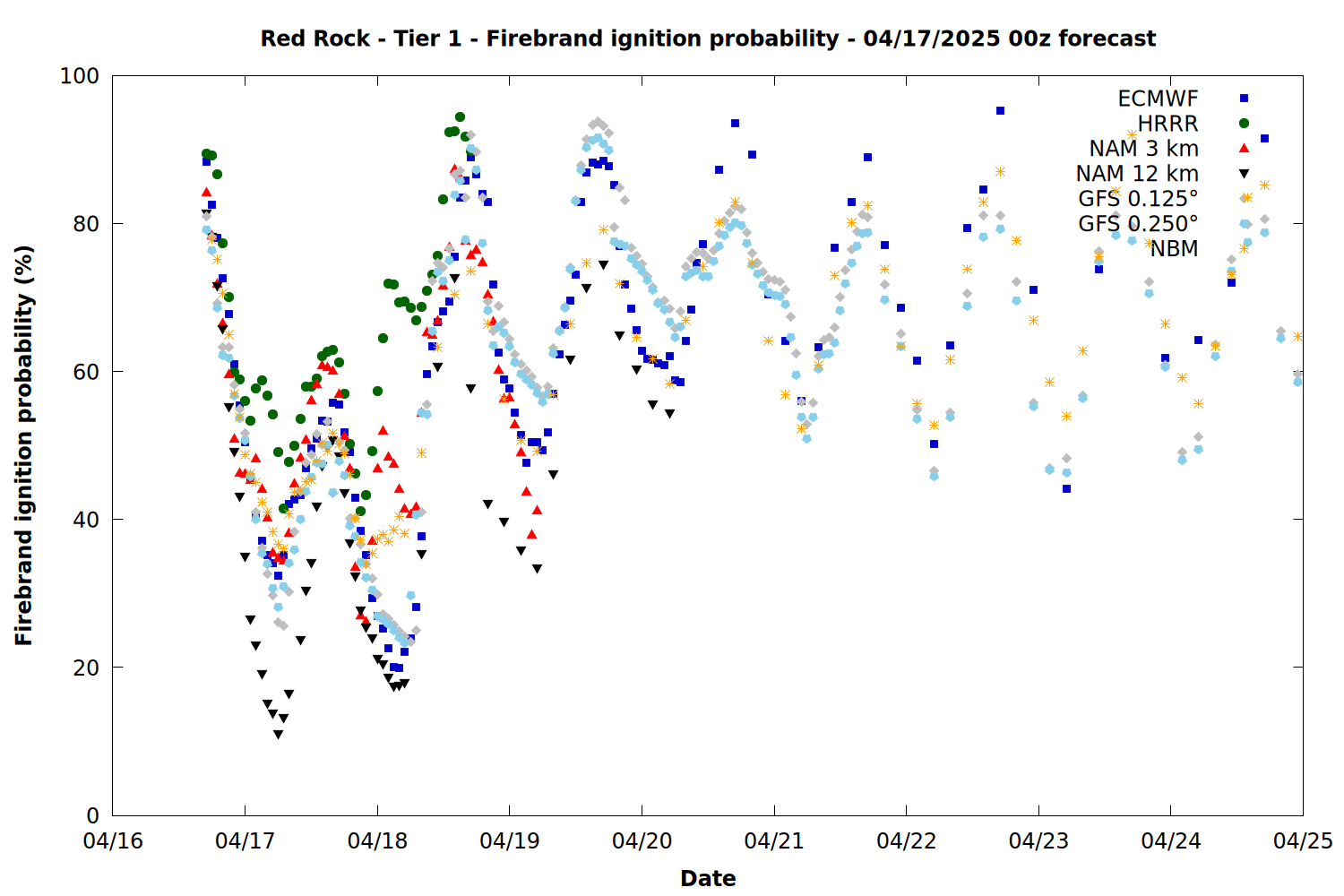 Red Rock - Tier 1 - Firebrand ignition probability - 04/17/2025 00z forecast

ECMWF
HRRR
NAM 3 km
NAM 12 km
GFS 0.125°
GFS 0.250°
NBM

Firebrand ignition probability (%)

100
80
60
40
20
0

04/16
04/17
04/18
04/19
04/20
04/21
04/22
04/23
04/24
04/25

Date